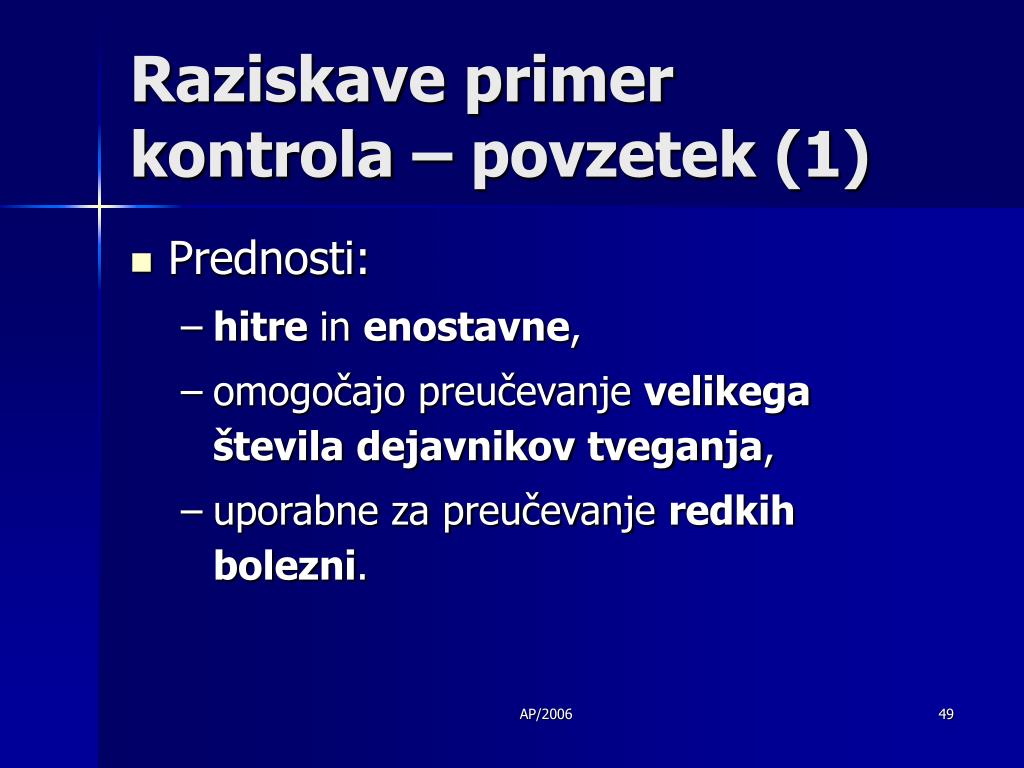 Raziskave primer kontrola – povzetek (1)

Prednosti:

– hitre in enostavne,

– omogočajo preučevanje velikega števila dejavnikov tveganja,

– uporabne za preučevanje redkih bolezni.

AP/2006

49